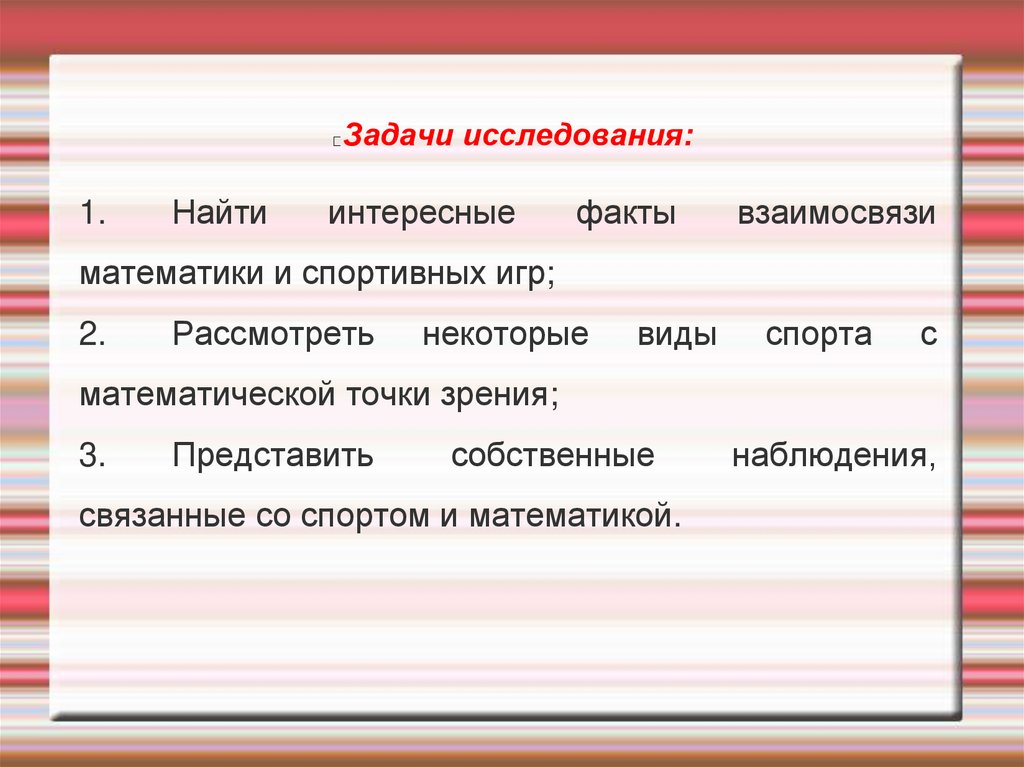 Задачи исследования:

1. Найти интересные факты взаимосвязи математики и спортивных игр;

2. Рассмотреть некоторые виды спорта с математической точки зрения;

3. Представить собственные наблюдения, связанные со спортом и математикой.